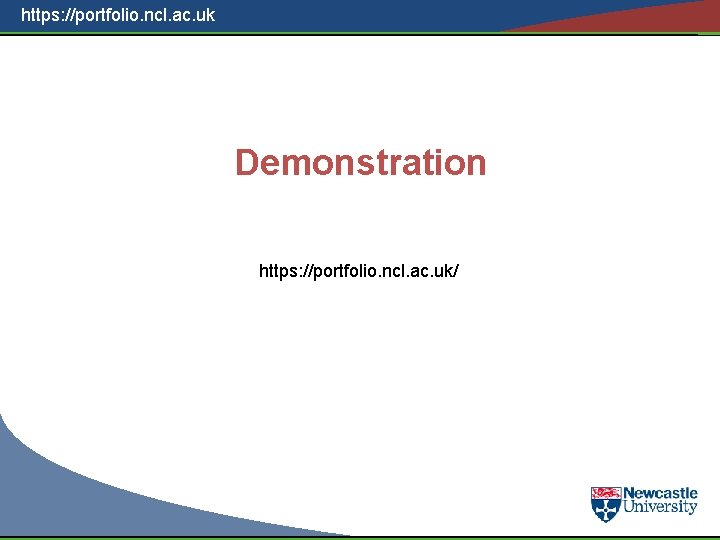 https://portfolio.ncl.ac.uk

Demonstration

https://portfolio.ncl.ac.uk/

Newcastle University